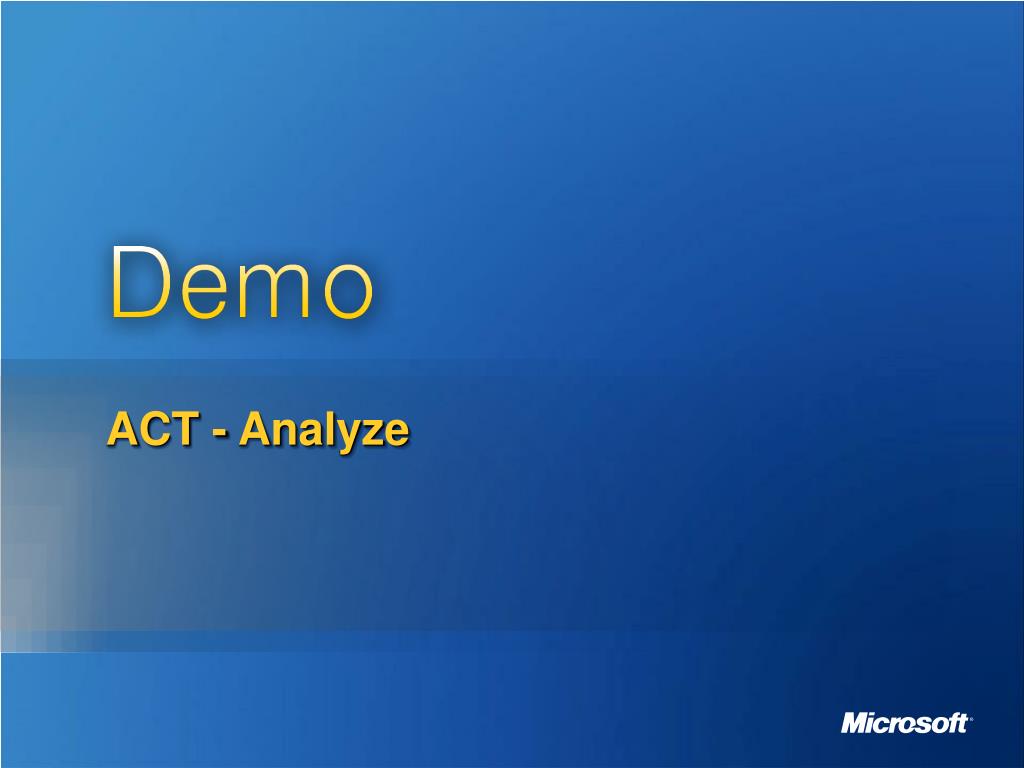 Demo

ACT - Analyze

Microsoft®